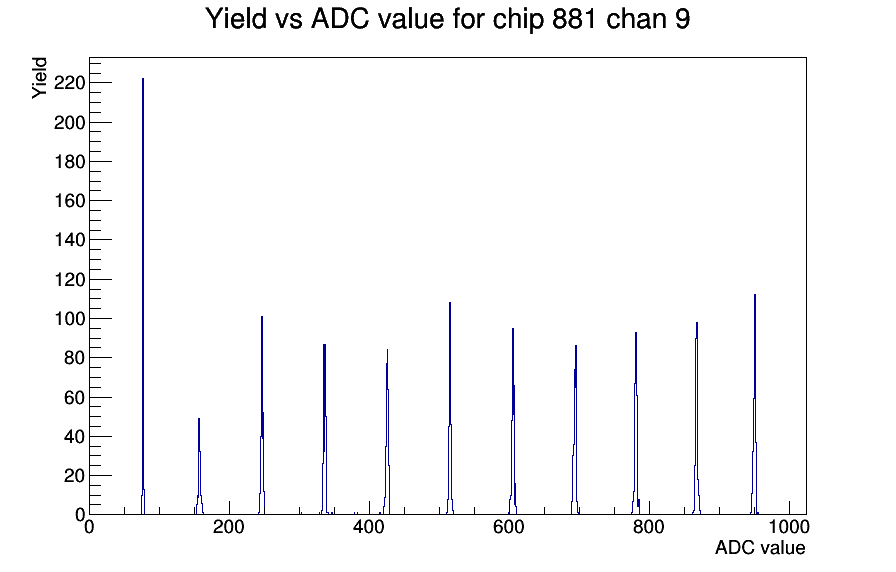 Yield vs ADC value for chip 881 chan 9

Yield

220
200
180
160
140
120
100
80
60
40
20
0

0
200
400
600
800
1000

ADC value